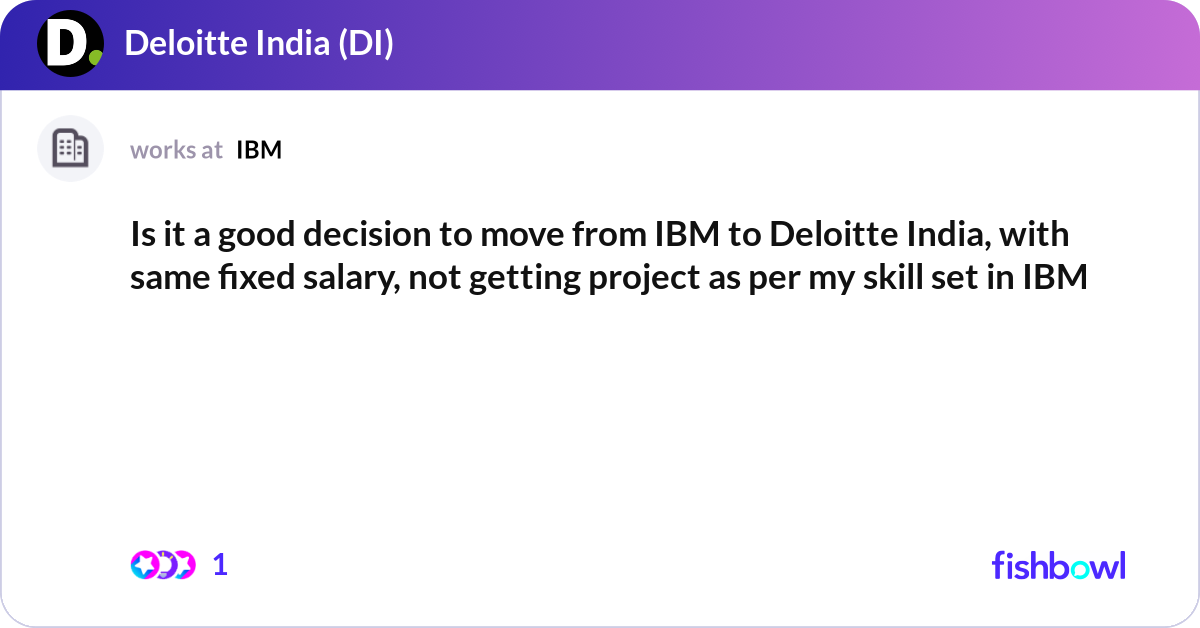 D.

Deloitte India (DI)

works at IBM

Is it a good decision to move from IBM to Deloitte India, with same fixed salary, not getting project as per my skill set in IBM

1

fishbowl